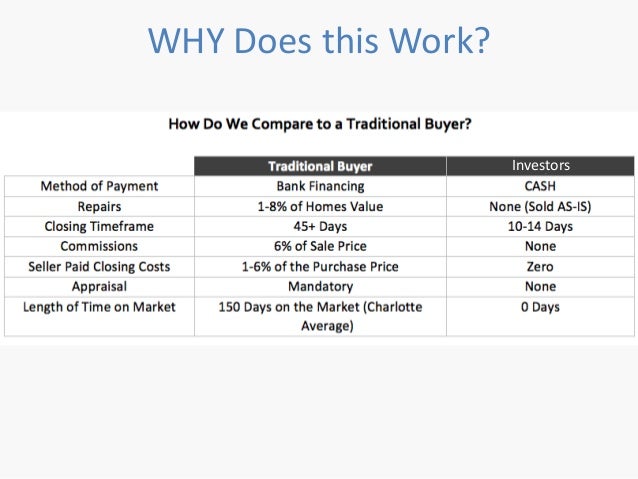 WHY Does this Work?

How Do We Compare to a Traditional Buyer?

| | Traditional Buyer | Investors |
|---|---|---|
| Method of Payment | Bank Financing | CASH |
| Repairs | 1-8% of Homes Value | None (Sold AS-IS) |
| Closing Timeframe | 45+ Days | 10-14 Days |
| Commissions | 6% of Sale Price | None |
| Seller Paid Closing Costs | 1-6% of the Purchase Price | Zero |
| Appraisal | Mandatory | None |
| Length of Time on Market | 150 Days on the Market (Charlotte Average) | 0 Days |